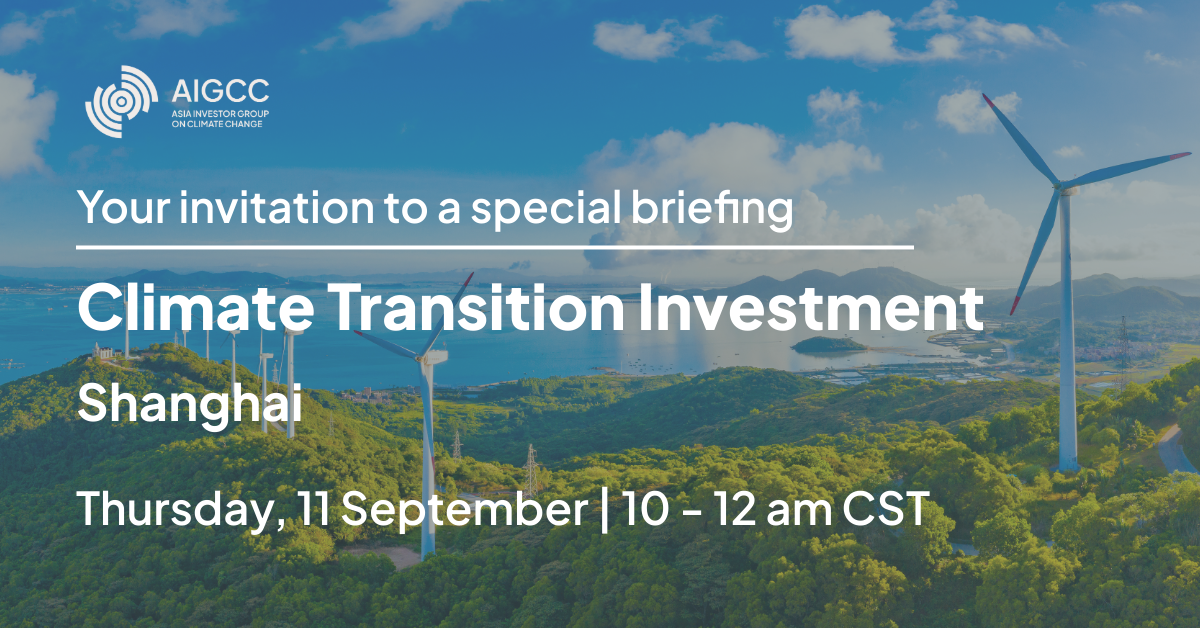 AIGCC
ASIA INVESTOR GROUP ON CLIMATE CHANGE

Your invitation to a special briefing

Climate Transition Investment

Shanghai

Thursday, 11 September | 10 - 12 am CST